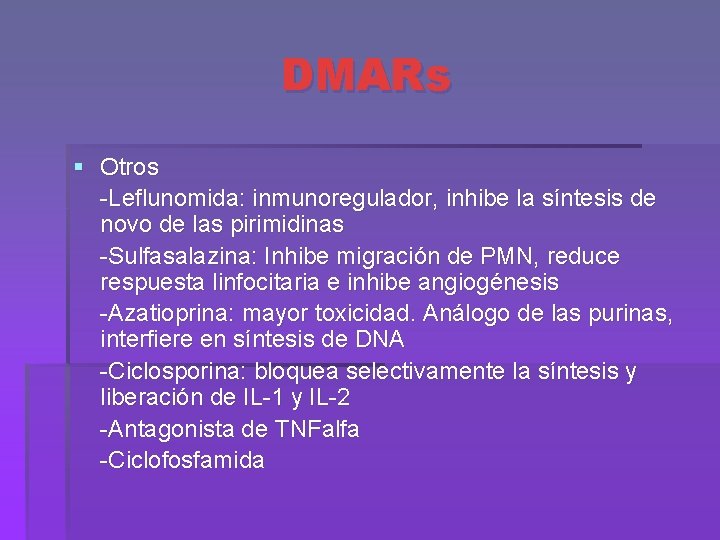 DMARs

Otros

-Leflunomida: inmunoregulador, inhibe la síntesis de novo de las pirimidinas

-Sulfasalazina: Inhibe migración de PMN, reduce respuesta linfocitaria e inhibe angiogénesis

-Azatioprina: mayor toxicidad. Análogo de las purinas, interfiere en síntesis de DNA

-Ciclosporina: bloquea selectivamente la síntesis y liberación de IL-1 y IL-2

-Antagonista de TNFalfa

-Ciclofosfamida